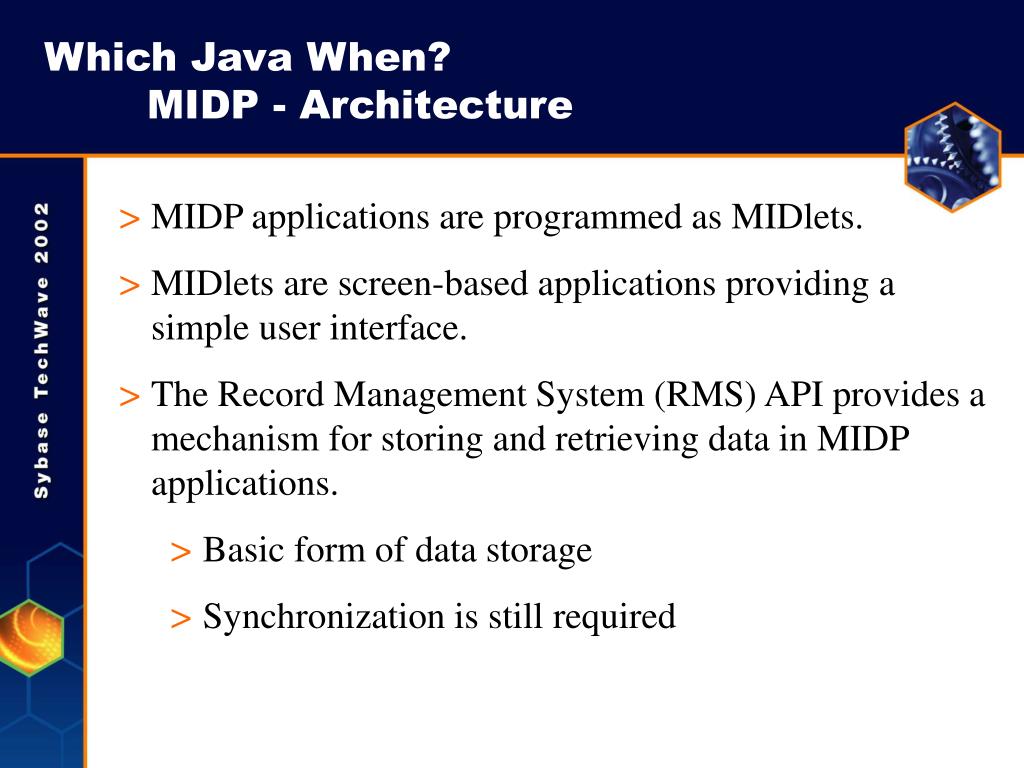 Which Java When?
MIDP - Architecture

Sybase TechWave 2002

> MIDP applications are programmed as MIDlets.

> MIDlets are screen-based applications providing a simple user interface.

> The Record Management System (RMS) API provides a mechanism for storing and retrieving data in MIDP applications.

> Basic form of data storage

> Synchronization is still required